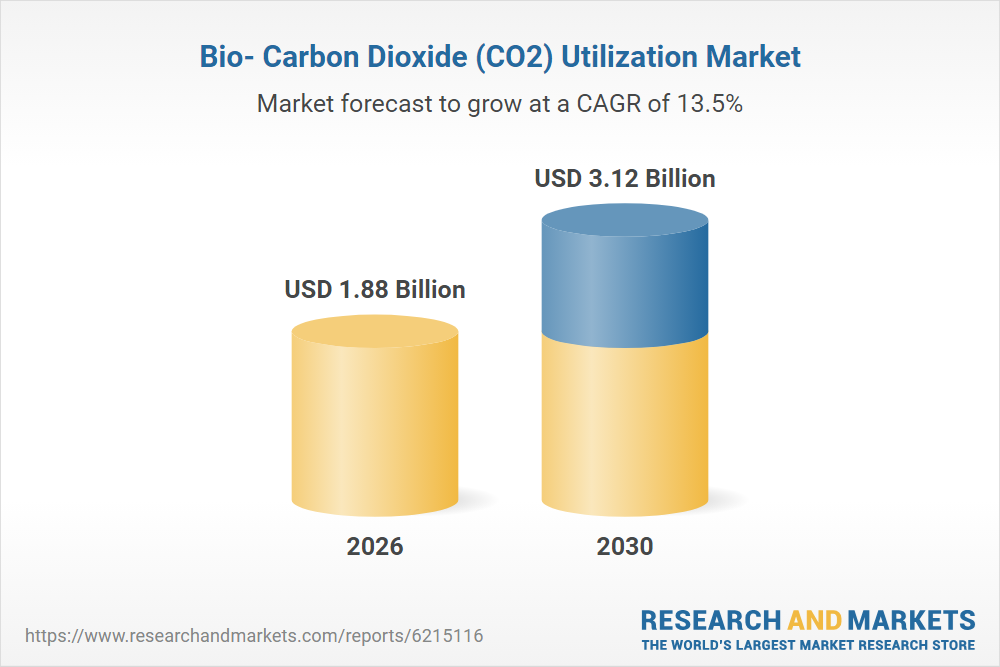 Bio- Carbon Dioxide (CO2) Utilization Market

Market forecast to grow at a CAGR of 13.5%

USD 1.88 Billion

USD 3.12 Billion

2026

2030

https://www.researchandmarkets.com/reports/6215116

RESEARCH AND MARKETS
THE WORLD'S LARGEST MARKET RESEARCH STORE